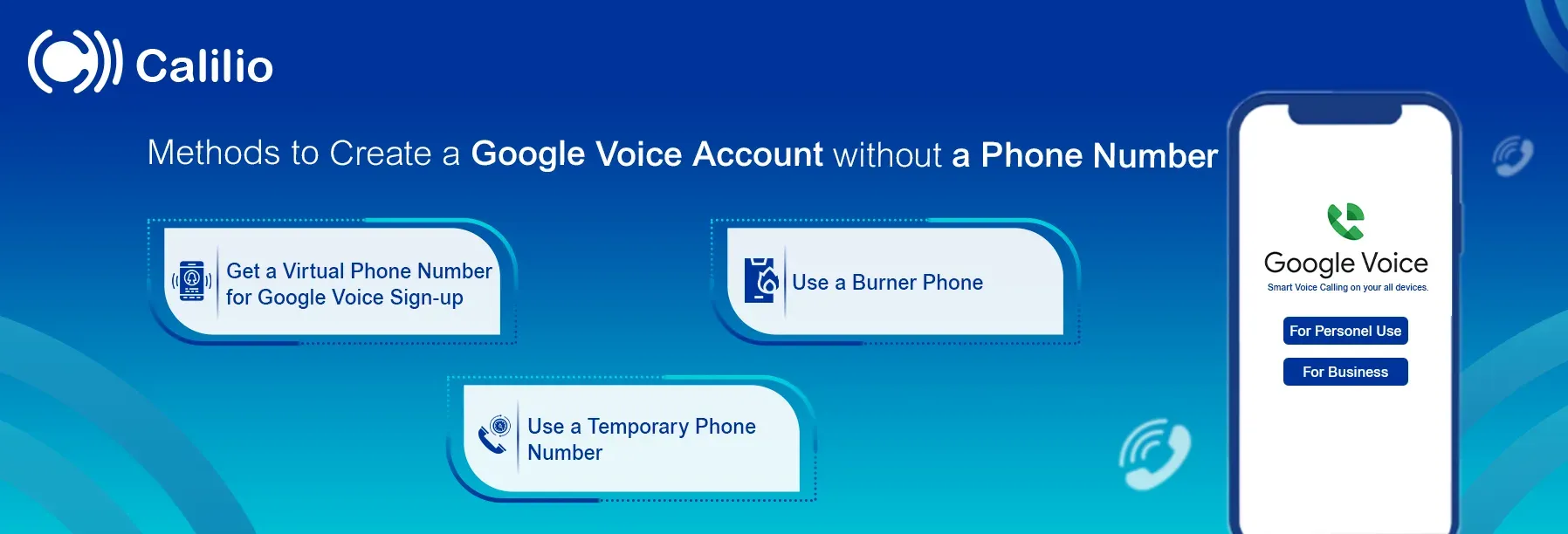 Calilio

Methods to Create a Google Voice Account without a Phone Number

Get a Virtual Phone Number for Google Voice Sign-up

Use a Burner Phone

Use a Temporary Phone Number

Google Voice
Smart Voice Calling on your all devices.

For Personel Use

For Business